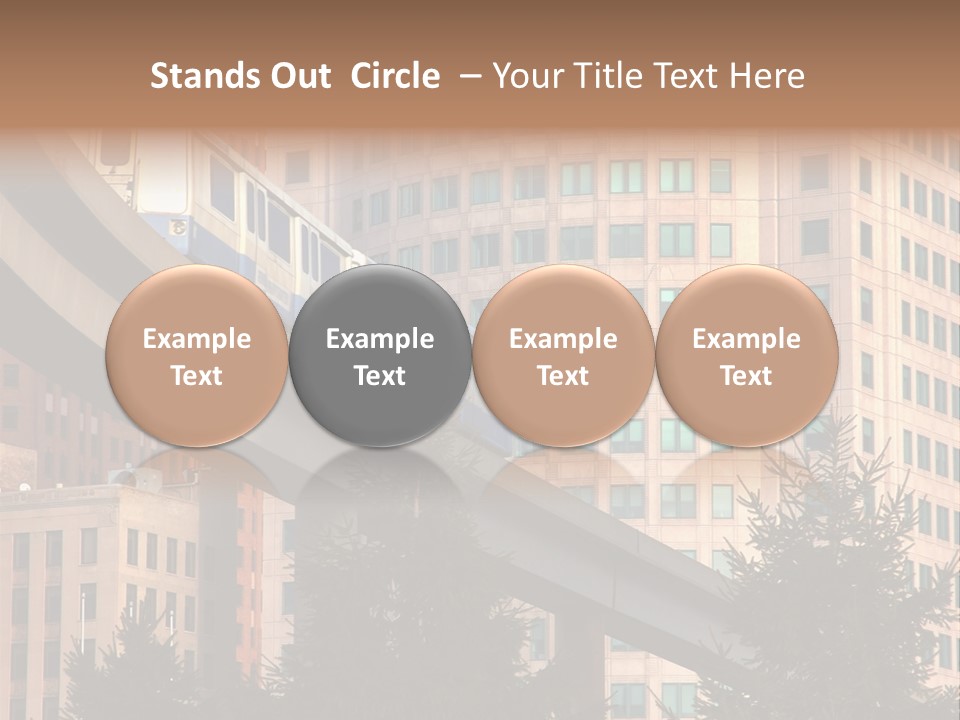 Stands Out  Circle  – Your Title Text Here

Example Text

Example Text

Example Text

Example Text